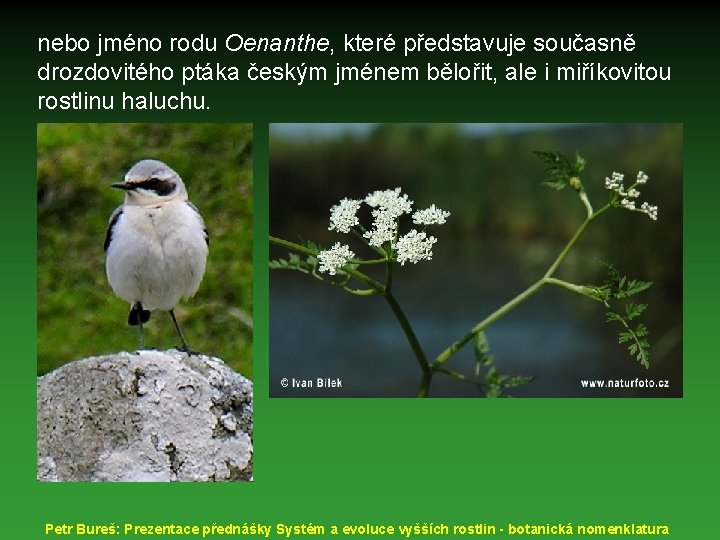 nebo jméno rodu Oenanthe, které představuje současně drozdovitého ptáka českým jménem bělořit, ale i miříkovitou rostlinu haluchu.

© Ivan Bílek

www.naturfoto.cz

Petr Bureš: Prezentace přednášky Systém a evoluce vyšších rostlin - botanická nomenklatura